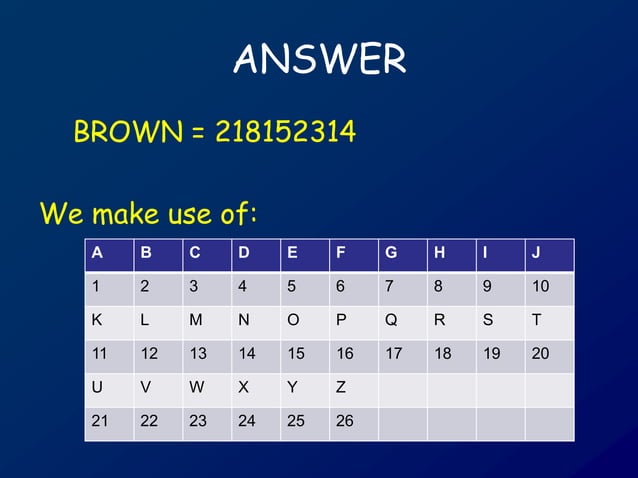 ANSWER

BROWN = 218152314

We make use of:

| A | B | C | D | E | F | G | H | I | J |
|---|---|---|---|---|---|---|---|---|---|
| 1 | 2 | 3 | 4 | 5 | 6 | 7 | 8 | 9 | 10 |
| K | L | M | N | O | P | Q | R | S | T |
| 11 | 12 | 13 | 14 | 15 | 16 | 17 | 18 | 19 | 20 |
| U | V | W | X | Y | Z | | | | |
| 21 | 22 | 23 | 24 | 25 | 26 | | | | |